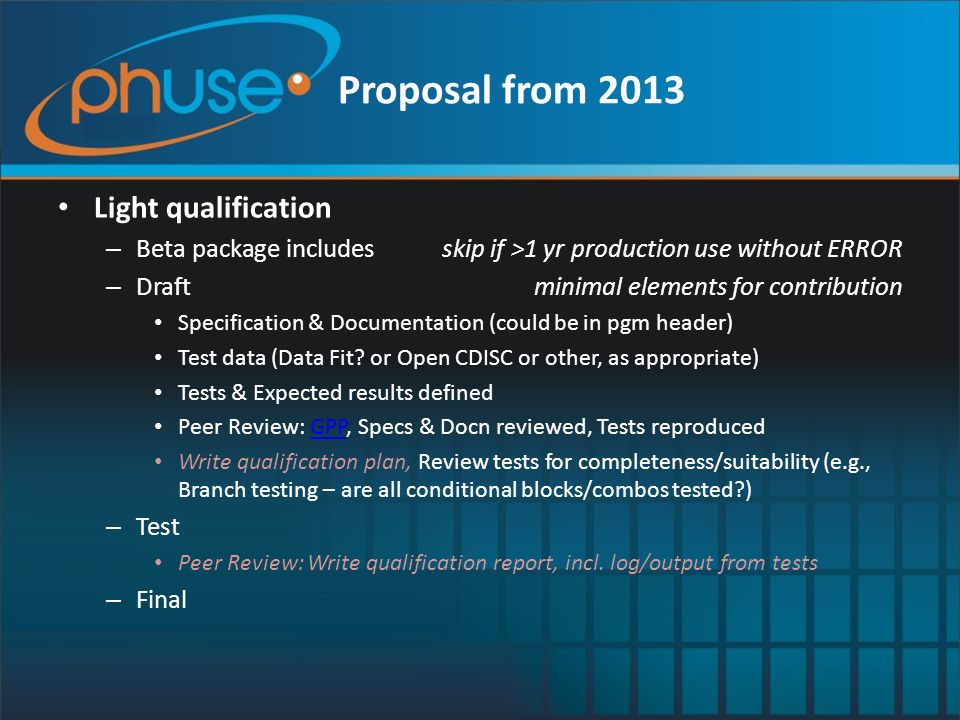 phuse

Proposal from 2013

• Light qualification
– Beta package includes skip if >1 yr production use without ERROR
– Draft minimal elements for contribution
• Specification & Documentation (could be in pgm header)
• Test data (Data Fit? or Open CDISC or other, as appropriate)
• Tests & Expected results defined
• Peer Review: GPP, Specs & Docn reviewed, Tests reproduced
• Write qualification plan, Review tests for completeness/suitability (e.g., Branch testing – are all conditional blocks/combos tested?)
– Test
• Peer Review: Write qualification report, incl. log/output from tests
– Final